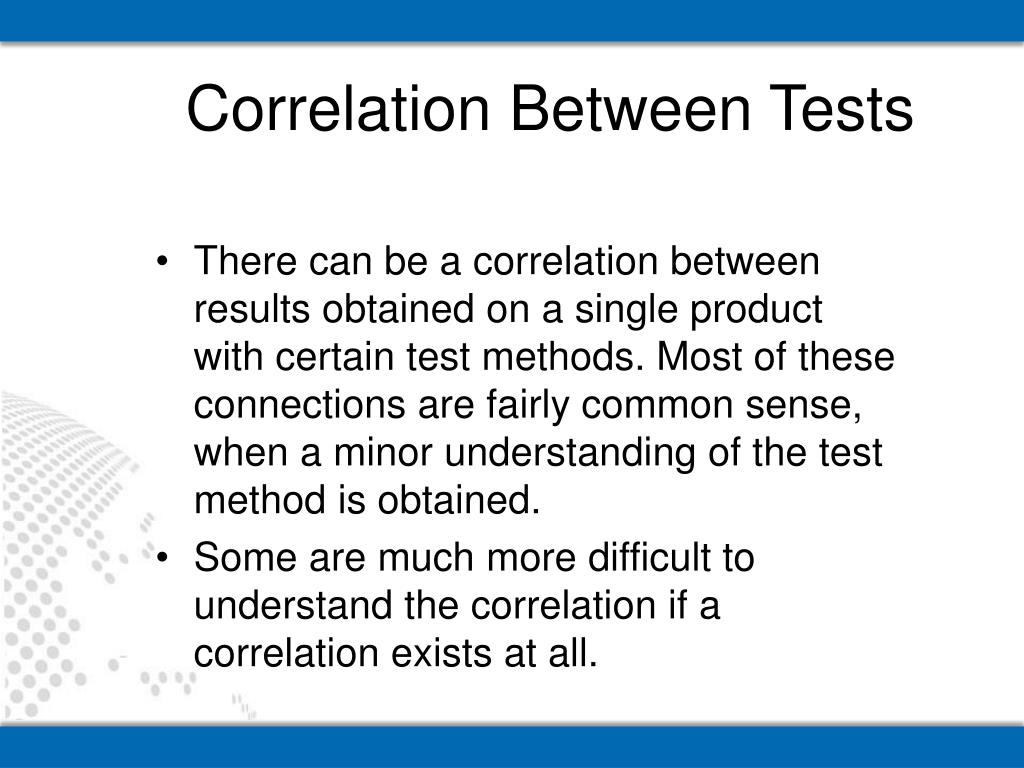 Correlation Between Tests

• There can be a correlation between results obtained on a single product with certain test methods. Most of these connections are fairly common sense, when a minor understanding of the test method is obtained.

• Some are much more difficult to understand the correlation if a correlation exists at all.